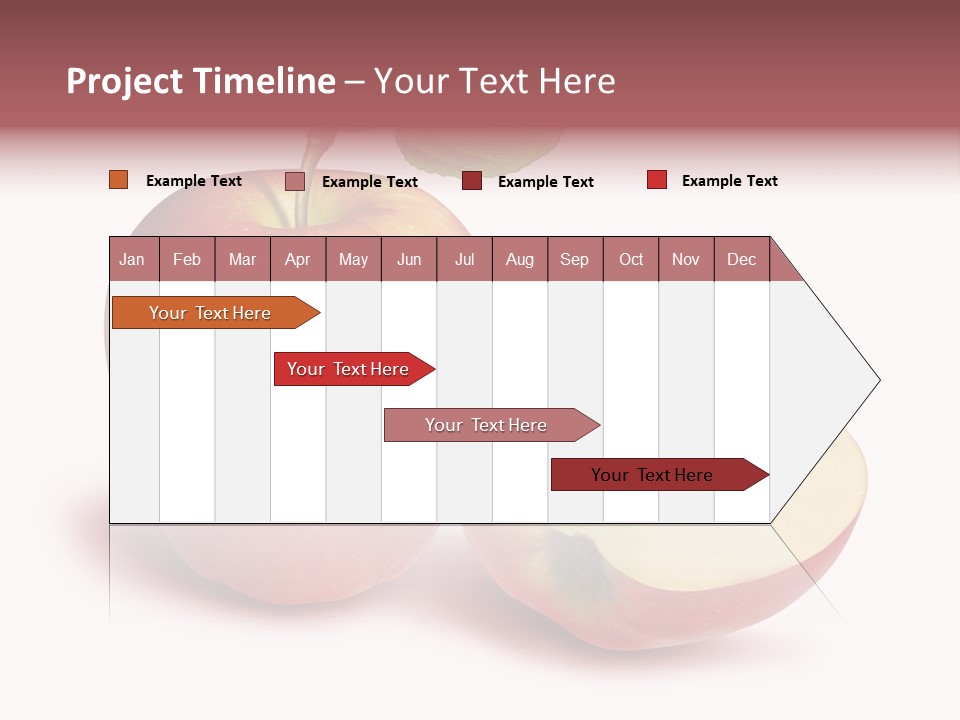 Project Timeline – Your Text Here

Example Text Example Text Example Text Example Text

| Jan | Feb | Mar | Apr | May | Jun | Jul | Aug | Sep | Oct | Nov | Dec |
|---|---|---|---|---|---|---|---|---|---|---|---|

Your Text Here

Your Text Here

Your Text Here

Your Text Here